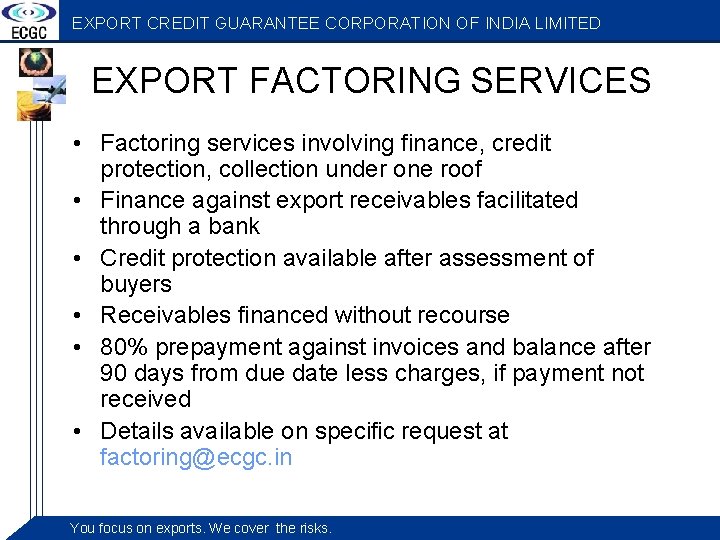 ECGC

EXPORT CREDIT GUARANTEE CORPORATION OF INDIA LIMITED

EXPORT FACTORING SERVICES

• Factoring services involving finance, credit protection, collection under one roof
• Finance against export receivables facilitated through a bank
• Credit protection available after assessment of buyers
• Receivables financed without recourse
• 80% prepayment against invoices and balance after 90 days from due date less charges, if payment not received
• Details available on specific request at factoring@ecgc.in

You focus on exports. We cover the risks.